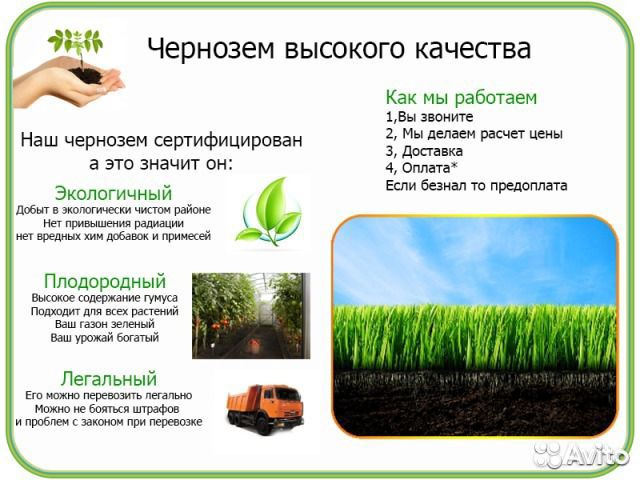 Чернозем высокого качества

Наш чернозем сертифицирован а это значит он:

Экологичный
Добыт в экологически чистом районе
Нет привышения радиации
нет вредных хим добавок и примесей

Плодородный
Высокое содержание гумуса
Подходит для всех растений
Ваш газон зеленый
Ваш урожай богатый

Легальный
Его можно перевозить легально
Можно не бояться штрафов
и проблем с законом при перевозке

Как мы работаем
1,Вы звоните
2, Мы делаем расчет цены
3, Доставка
4, Оплата*
Если безнал то предоплата

Avito